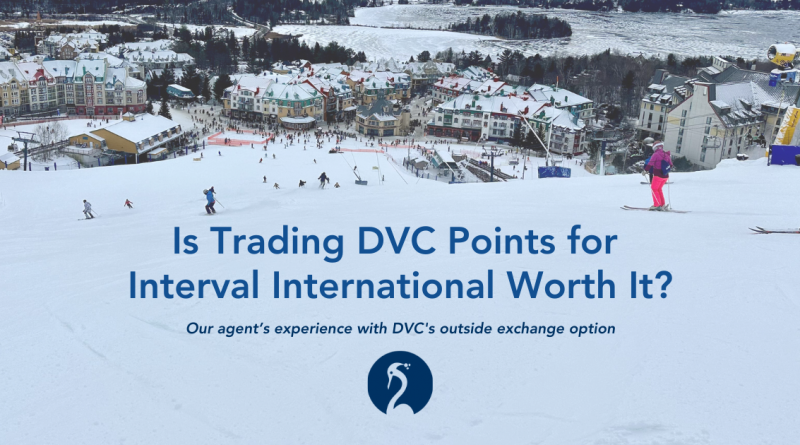 Is Trading DVC Points for Interval International Worth It?

Our agent's experience with DVC's outside exchange option